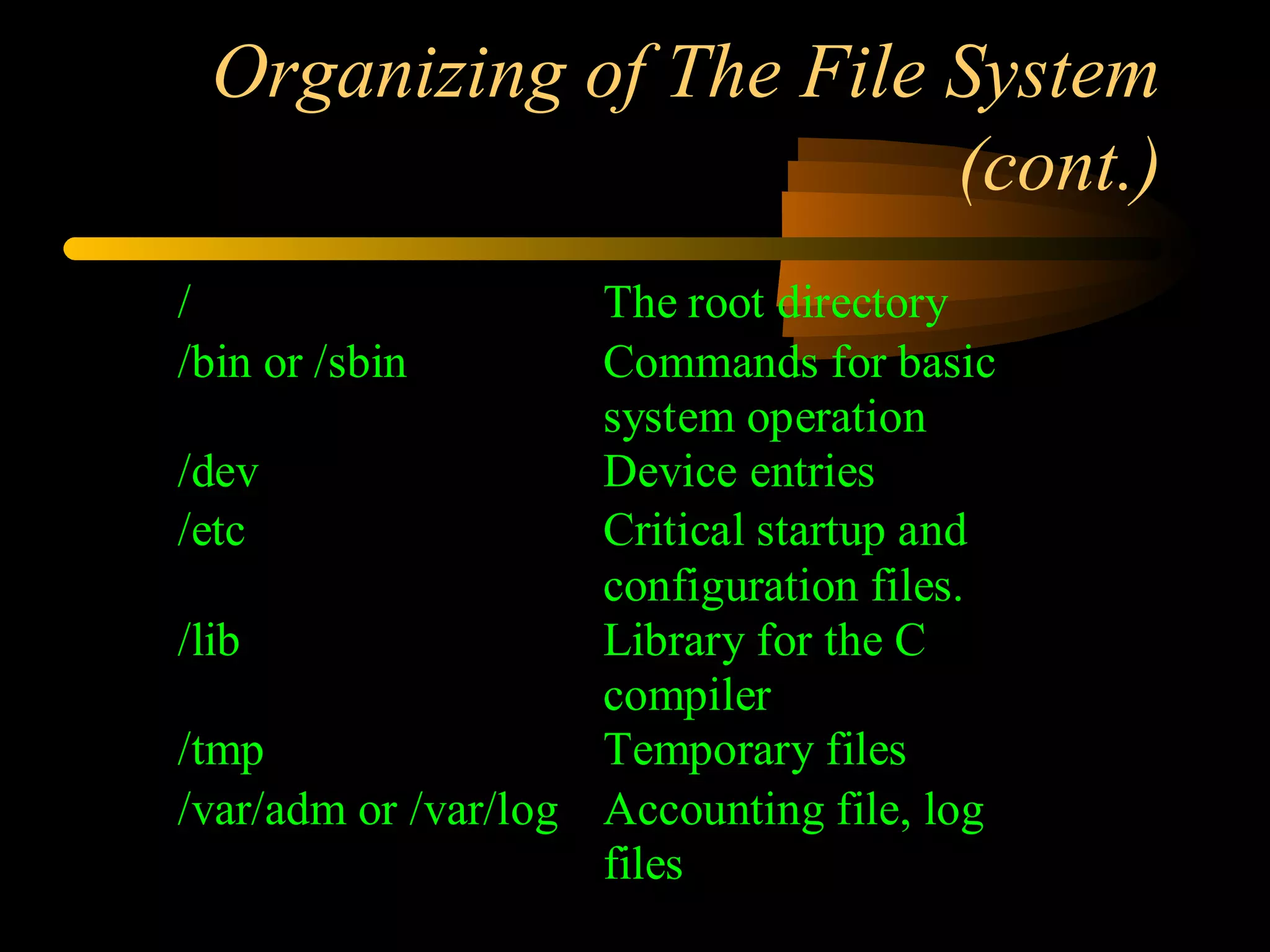 Organizing of The File System (cont.)

| | |
|---|---|
| / | The root directory |
| /bin or /sbin | Commands for basic system operation |
| /dev | Device entries |
| /etc | Critical startup and configuration files. |
| /lib | Library for the C compiler |
| /tmp | Temporary files |
| /var/adm or /var/log | Accounting file, log files |